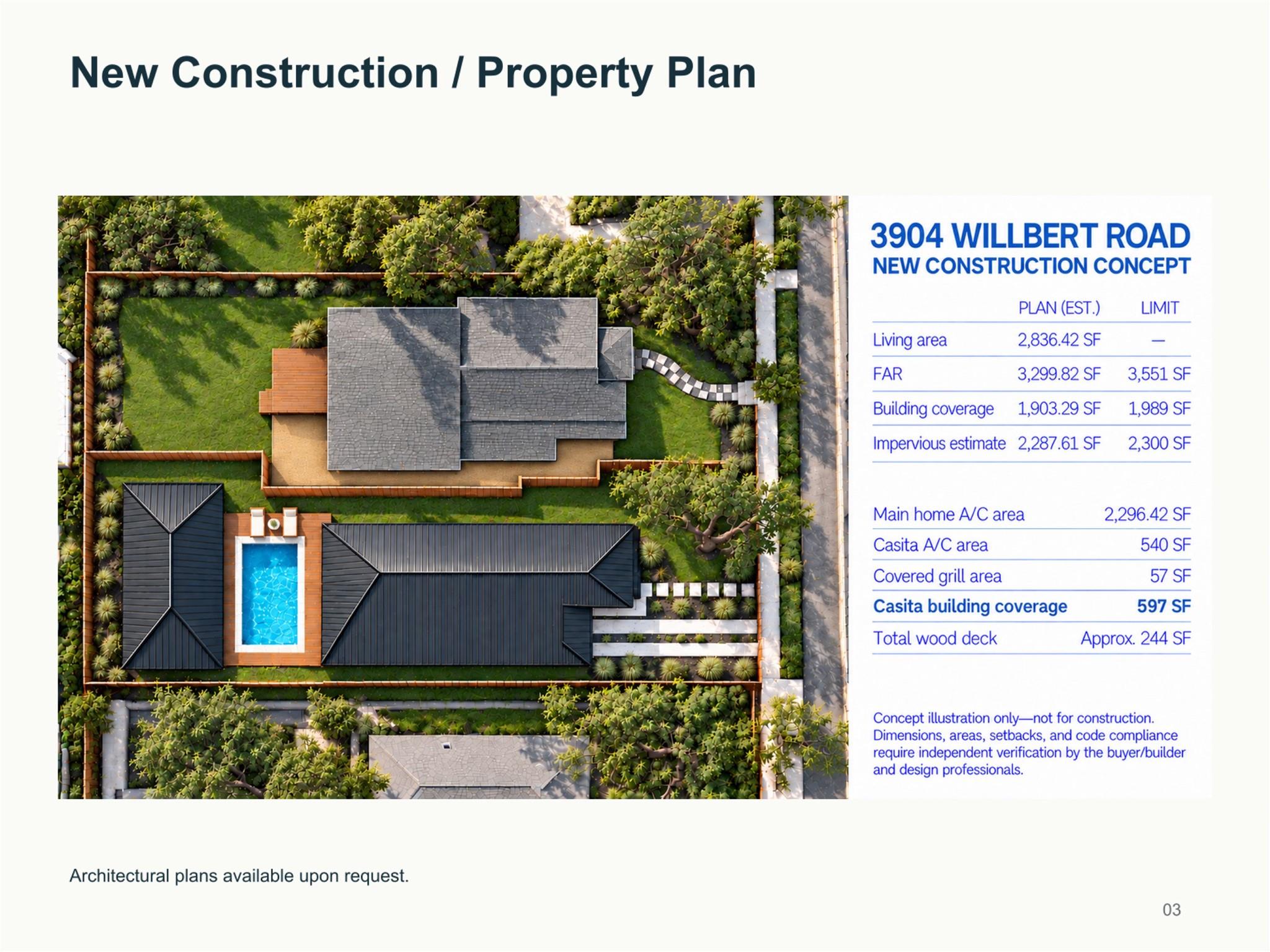 New Construction / Property Plan

3904 WILLBERT ROAD
NEW CONSTRUCTION CONCEPT

|  | PLAN (EST.) | LIMIT |
|---|---|---|
| Living area | 2,836.42 SF | — |
| FAR | 3,299.82 SF | 3,551 SF |
| Building coverage | 1,903.29 SF | 1,989 SF |
| Impervious estimate | 2,287.61 SF | 2,300 SF |

Main home A/C area 2,296.42 SF
Casita A/C area 540 SF
Covered grill area 57 SF
Casita building coverage 597 SF
Total wood deck Approx. 244 SF

Concept illustration only—not for construction. Dimensions, areas, setbacks, and code compliance require independent verification by the buyer/builder and design professionals.

Architectural plans available upon request.

03